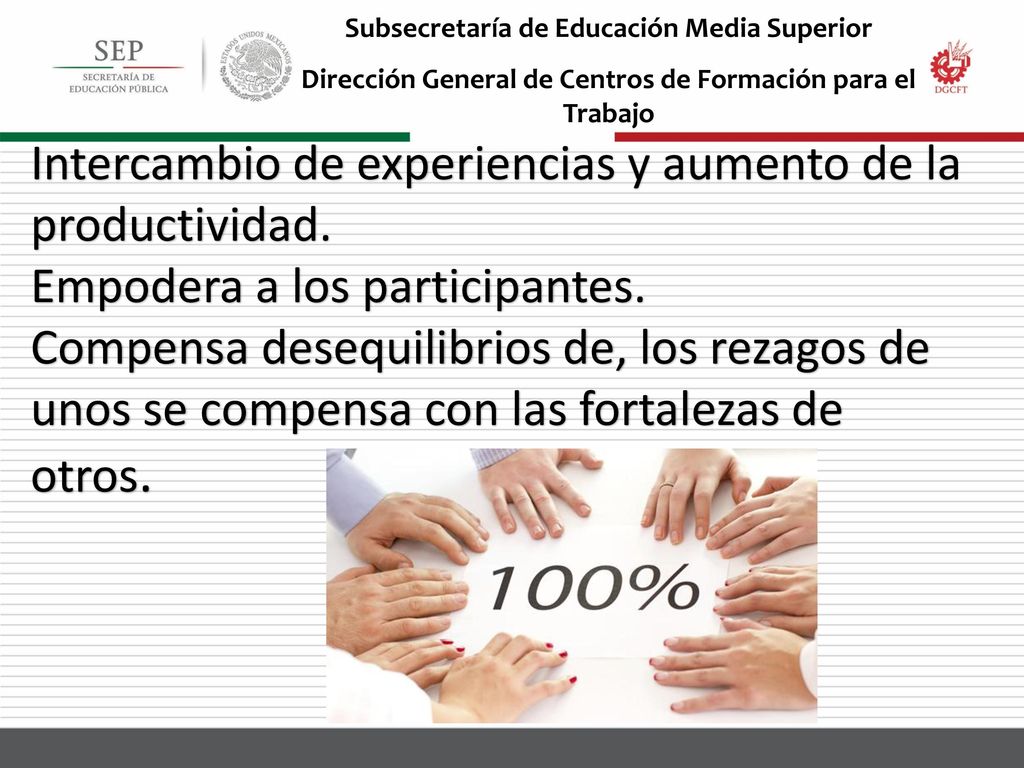 SEP
SECRETARÍA DE EDUCACIÓN PÚBLICA

ESTADOS UNIDOS MEXICANOS

Subsecretaría de Educación Media Superior

Dirección General de Centros de Formación para el Trabajo

DGCFT

Intercambio de experiencias y aumento de la productividad.
Empodera a los participantes.
Compensa desequilibrios de, los rezagos de unos se compensa con las fortalezas de otros.

100%